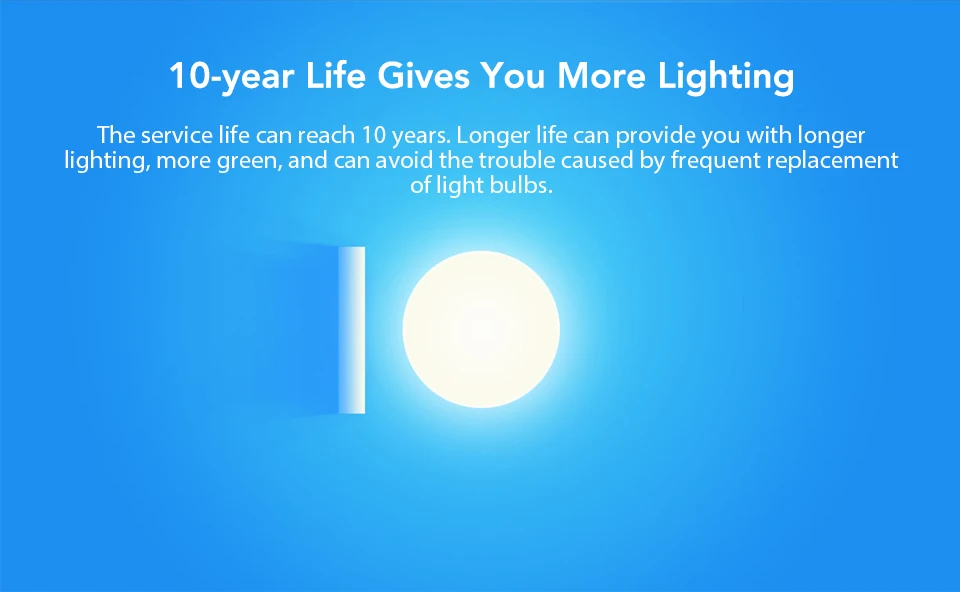 10-year Life Gives You More Lighting

The service life can reach 10 years. Longer life can provide you with longer lighting, more green, and can avoid the trouble caused by frequent replacement of light bulbs.